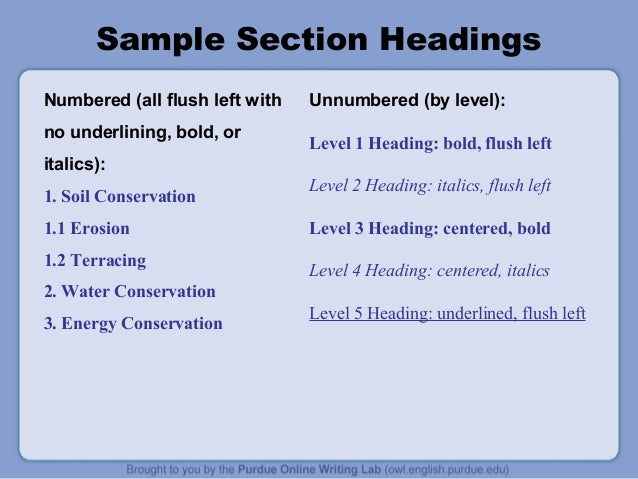 Sample Section Headings

Numbered (all flush left with no underlining, bold, or italics):

1. Soil Conservation

1.1 Erosion

1.2 Terracing

2. Water Conservation

3. Energy Conservation

Unnumbered (by level):

Level 1 Heading: bold, flush left

Level 2 Heading: italics, flush left

Level 3 Heading: centered, bold

Level 4 Heading: centered, italics

Level 5 Heading: underlined, flush left

Brought to you by the Purdue Online Writing Lab (owl.english.purdue.edu)